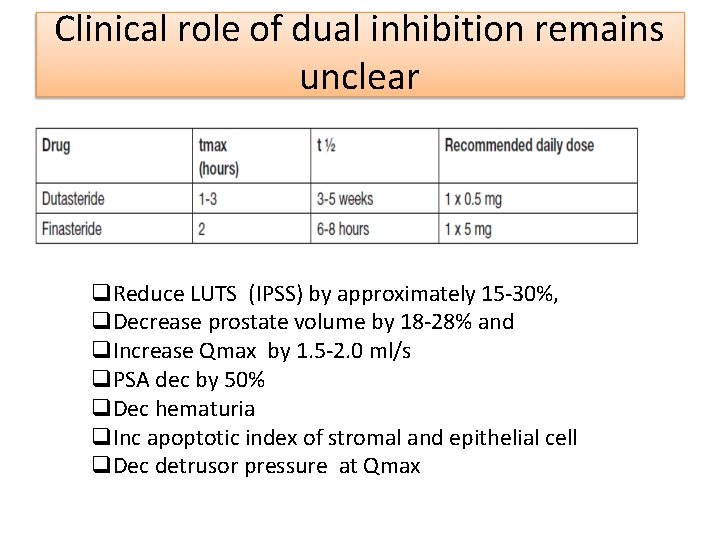 Clinical role of dual inhibition remains unclear

| Drug | tmax (hours) | t ½ | Recommended daily dose |
|---|---|---|---|
| Dutasteride | 1-3 | 3-5 weeks | 1 x 0.5 mg |
| Finasteride | 2 | 6-8 hours | 1 x 5 mg |

❑Reduce LUTS (IPSS) by approximately 15-30%,
❑Decrease prostate volume by 18-28% and
❑Increase Qmax by 1.5-2.0 ml/s
❑PSA dec by 50%
❑Dec hematuria
❑Inc apoptotic index of stromal and epithelial cell
❑Dec detrusor pressure at Qmax